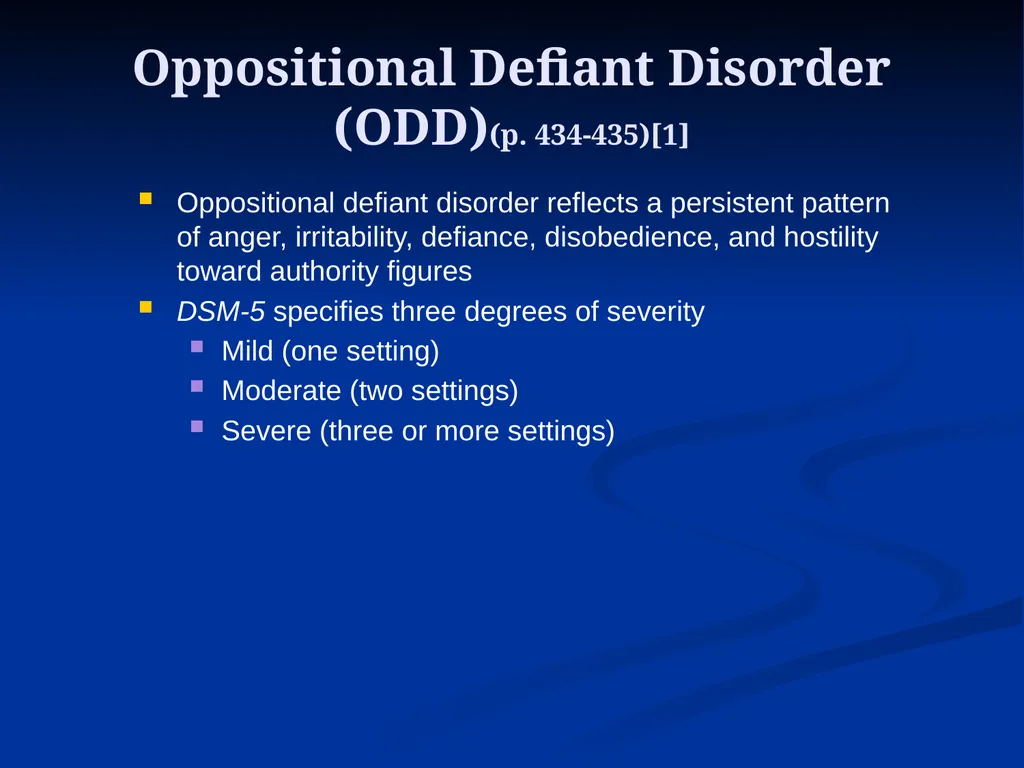 Oppositional Defiant Disorder (ODD)(p. 434-435)[1]

Oppositional defiant disorder reflects a persistent pattern of anger, irritability, defiance, disobedience, and hostility toward authority figures

DSM-5 specifies three degrees of severity

Mild (one setting)

Moderate (two settings)

Severe (three or more settings)